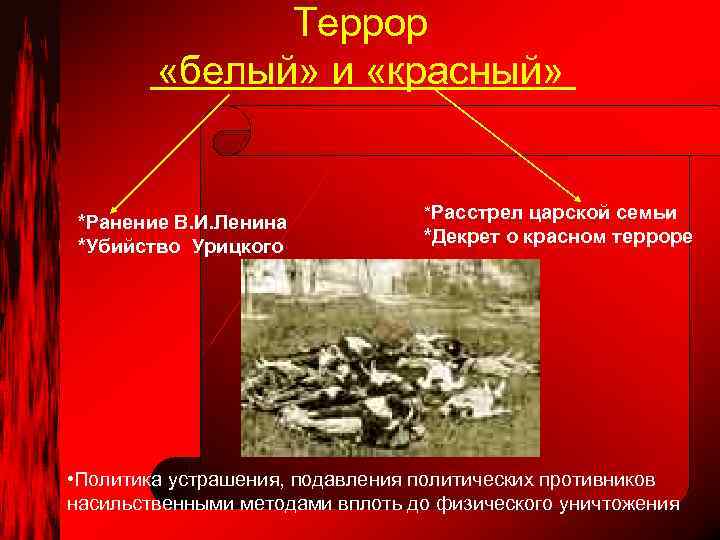 Террор
«белый» и «красный»

*Ранение В.И.Ленина
*Убийство Урицкого

*Расстрел царской семьи
*Декрет о красном терроре

•Политика устрашения, подавления политических противников насильственными методами вплоть до физического уничтожения